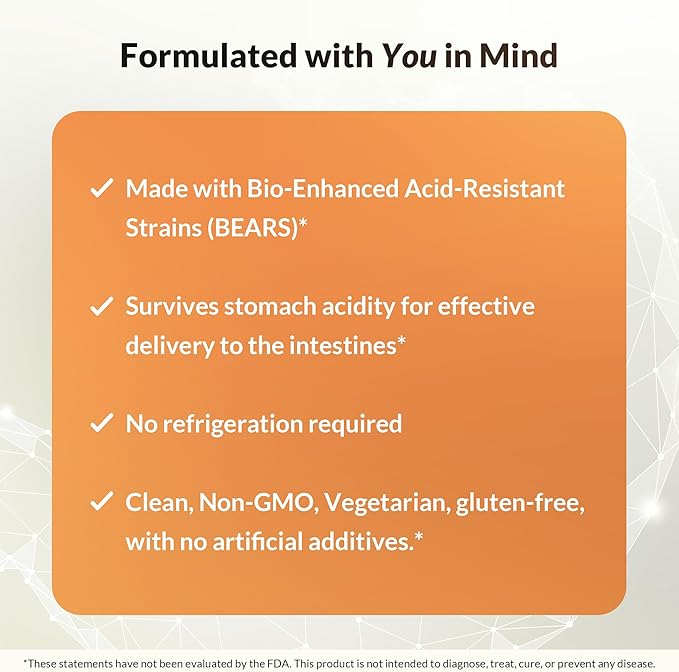 Formulated with You in Mind

✓ Made with Bio-Enhanced Acid-Resistant Strains (BEARS)*

✓ Survives stomach acidity for effective delivery to the intestines*

✓ No refrigeration required

✓ Clean, Non-GMO, Vegetarian, gluten-free, with no artificial additives.*

*These statements have not been evaluated by the FDA. This product is not intended to diagnose, treat, cure, or prevent any disease.